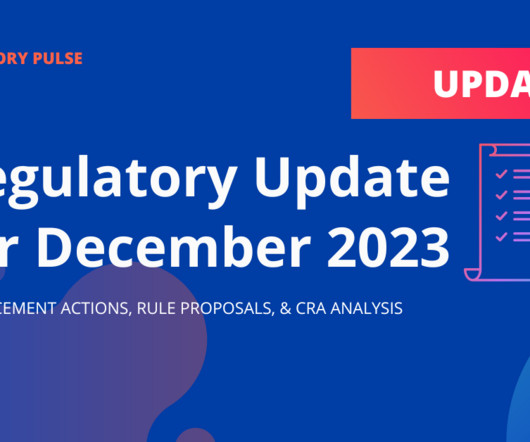 ORY PULSE

UPDA

egulatory Update
r December 2023

CEMENT ACTIONS, RULE PROPOSALS, & CRA ANALYSIS